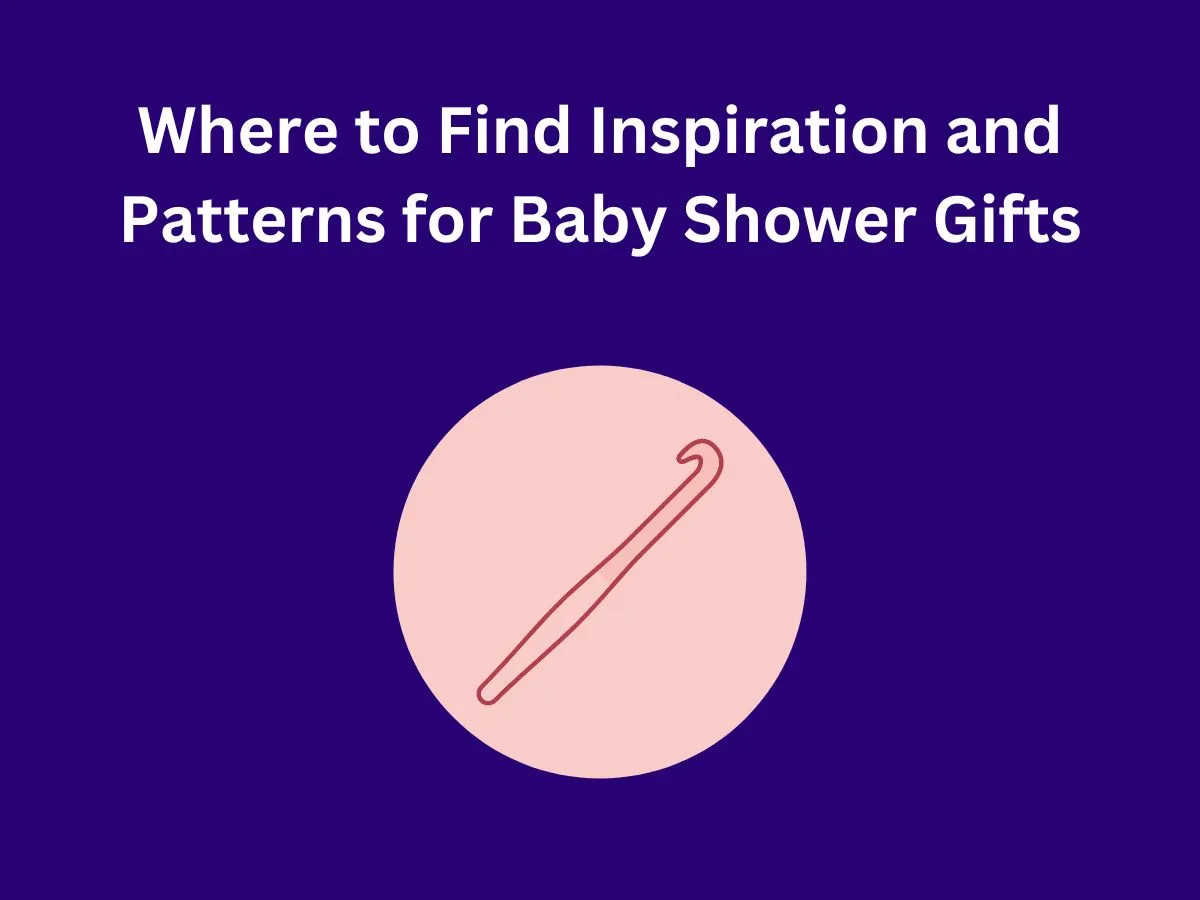 Where to Find Inspiration and Patterns for Baby Shower Gifts